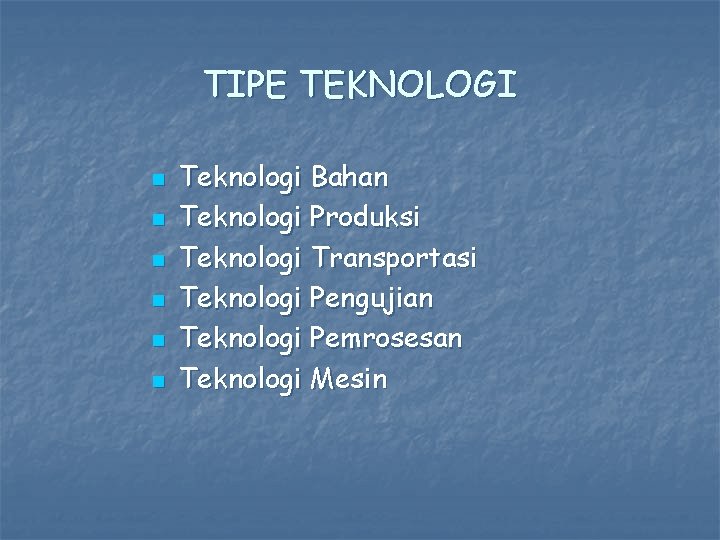 TIPE TEKNOLOGI

- Teknologi Bahan
- Teknologi Produksi
- Teknologi Transportasi
- Teknologi Pengujian
- Teknologi Pemrosesan
- Teknologi Mesin